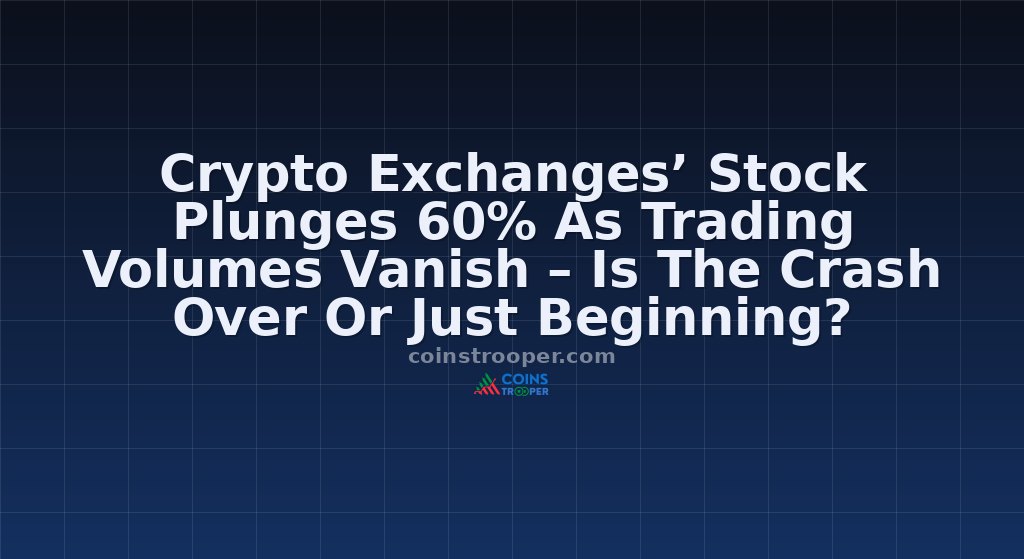 Crypto Exchanges’ Stock Plunges 60% As Trading Volumes Vanish – Is The Crash Over Or Just Beginning?

coinstrooper.com

COINS TROOPER